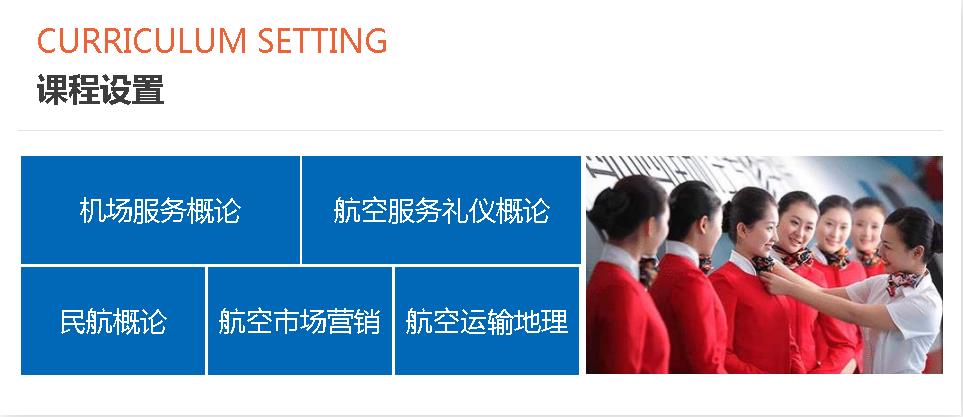 CURRICULUM SETTING
课程设置

机场服务概论
航空服务礼仪概论
民航概论
航空市场营销
航空运输地理